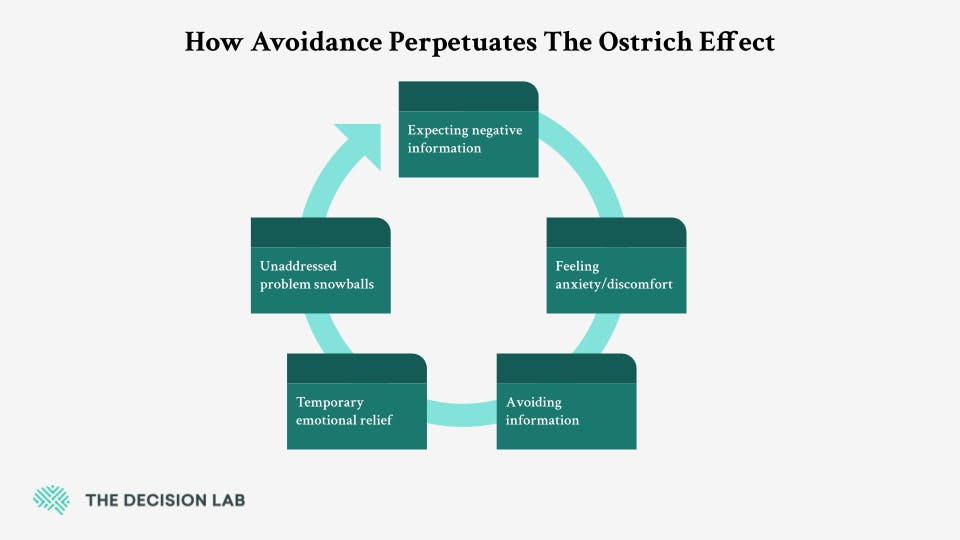 How Avoidance Perpetuates The Ostrich Effect

Expecting negative information

Feeling anxiety/discomfort

Avoiding information

Temporary emotional relief

Unaddressed problem snowballs

THE DECISION LAB